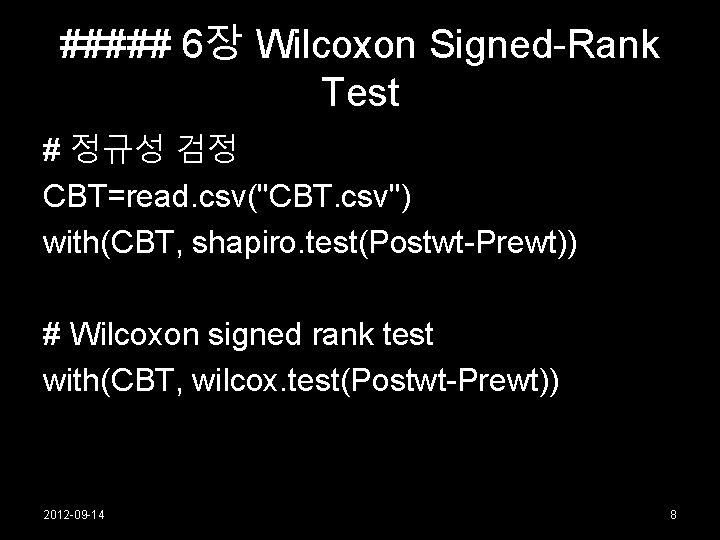 ##### 6장 Wilcoxon Signed-Rank Test

# 정규성 검정
CBT=read.csv("CBT.csv")
with(CBT, shapiro.test(Postwt-Prewt))

# Wilcoxon signed rank test
with(CBT, wilcox.test(Postwt-Prewt))

2012-09-14

8